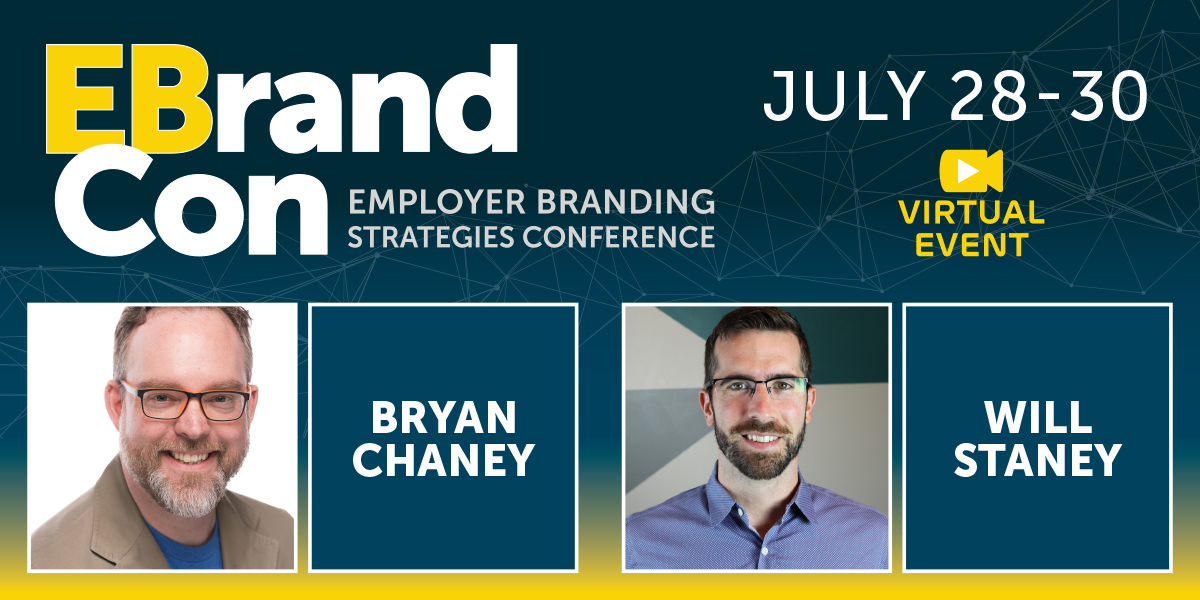 EBrand Con

EMPLOYER BRANDING STRATEGIES CONFERENCE

JULY 28-30

VIRTUAL EVENT

BRYAN CHANEY

WILL STANEY